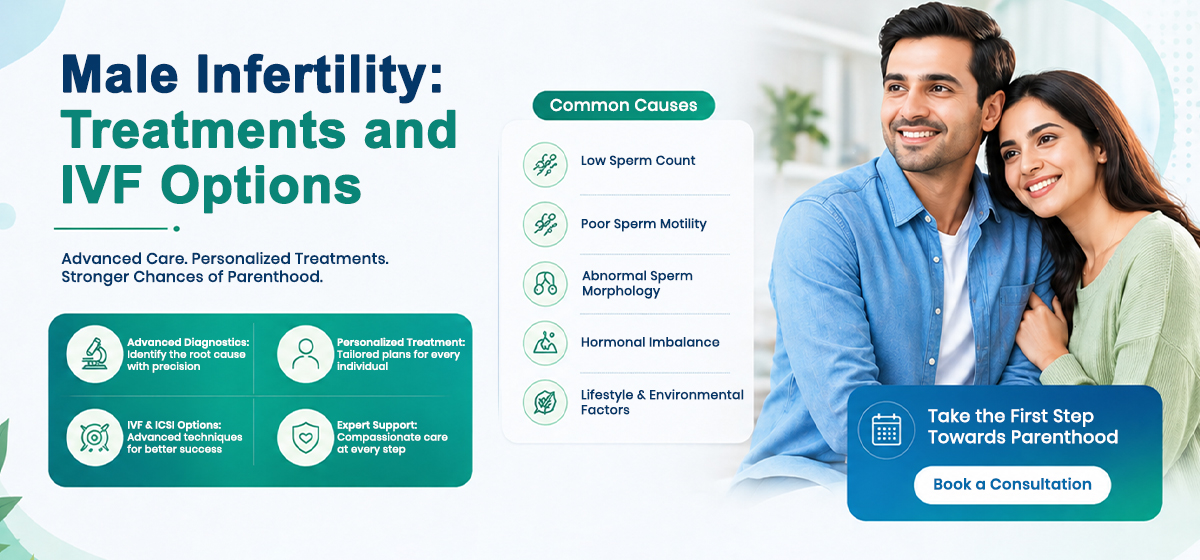 Male Infertility: Treatments and IVF Options

Advanced Care. Personalized Treatments. Stronger Chances of Parenthood.

Advanced Diagnostics: Identify the root cause with precision

Personalized Treatment: Tailored plans for every individual

IVF & ICSI Options: Advanced techniques for better success

Expert Support: Compassionate care at every step

Common Causes

Low Sperm Count

Poor Sperm Motility

Abnormal Sperm Morphology

Hormonal Imbalance

Lifestyle & Environmental Factors

Take the First Step Towards Parenthood

Book a Consultation